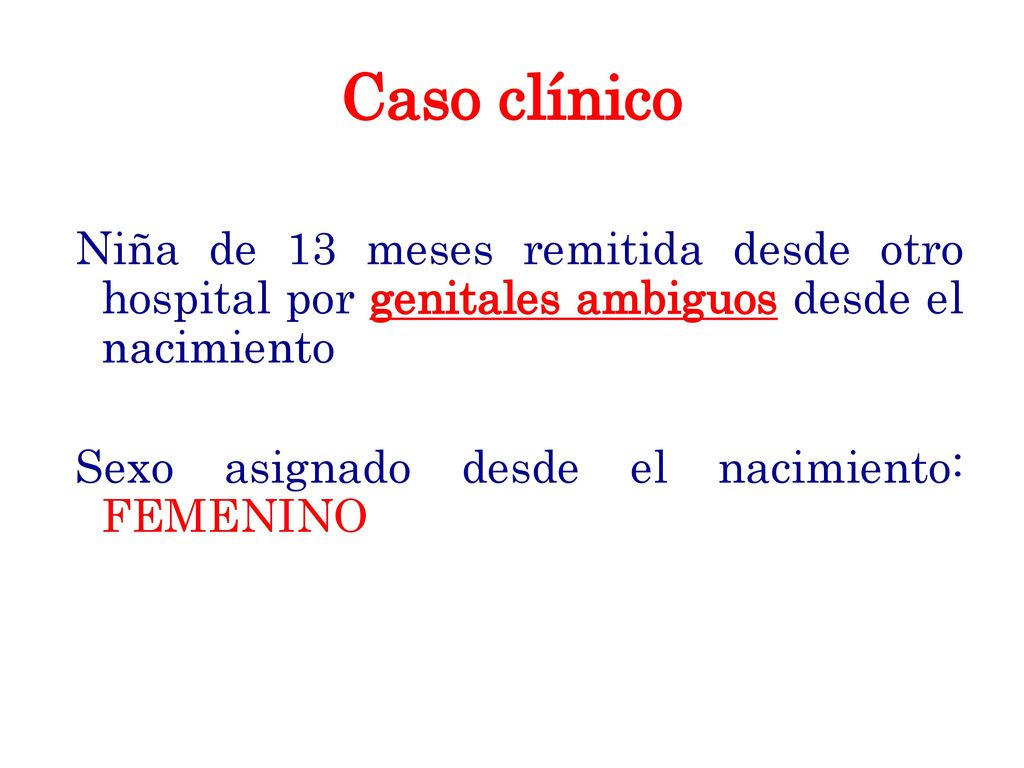 Caso clínico

Niña de 13 meses remitida desde otro hospital por genitales ambiguos desde el nacimiento

Sexo asignado desde el nacimiento: FEMENINO